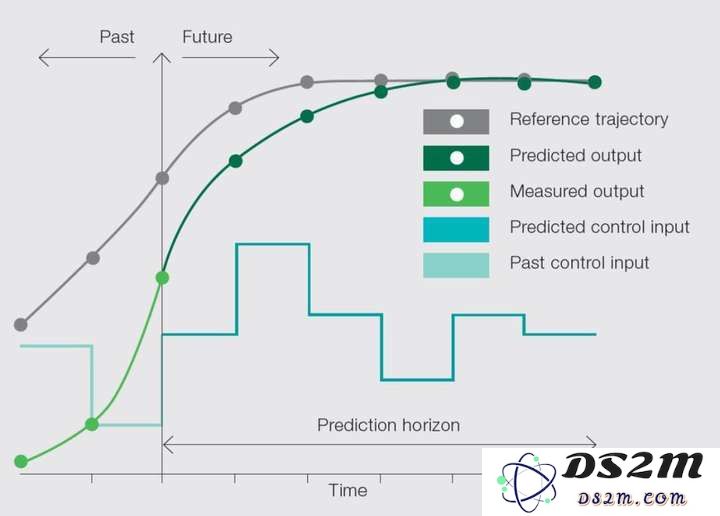 Past
Future
Reference trajectory
Predicted output
Measured output
Predicted control input
Past control input
Prediction horizon
Time
DS2M
DS2M.COM